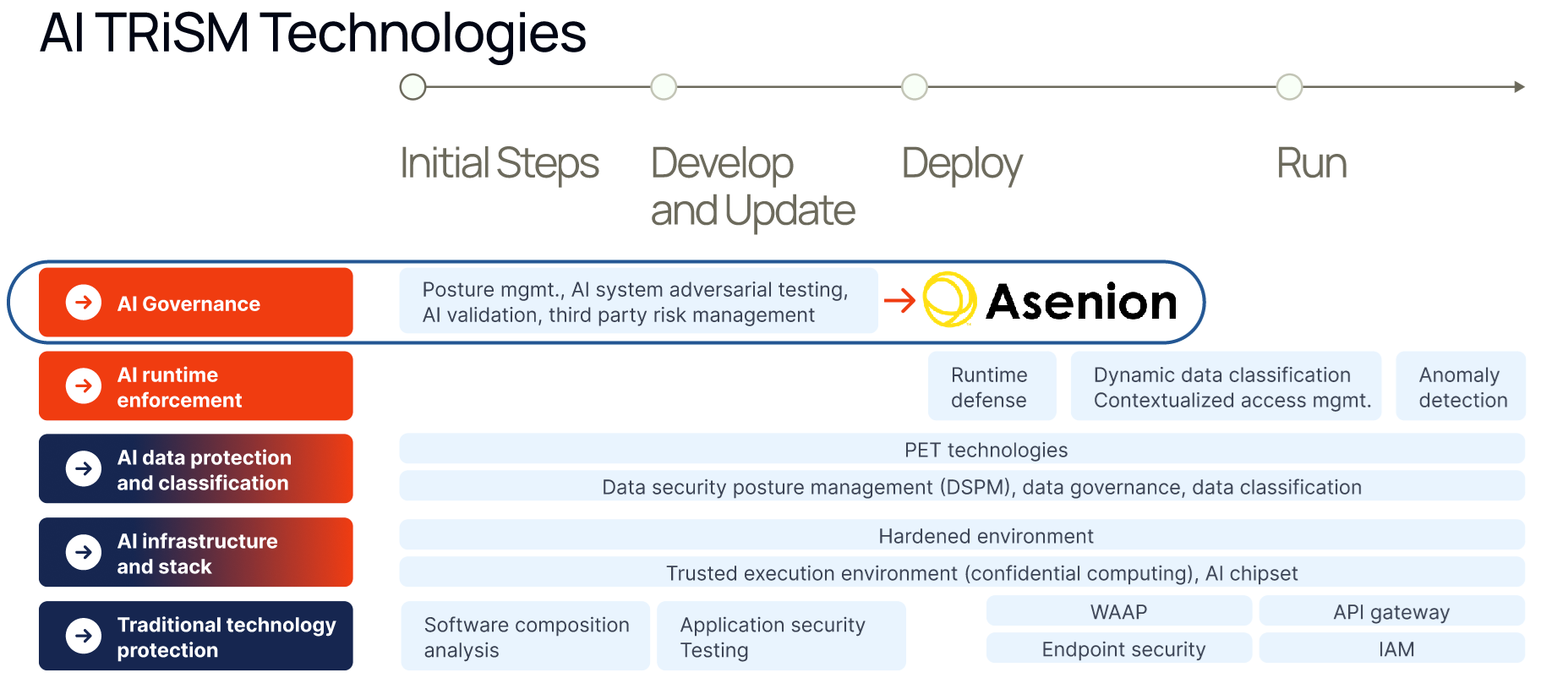 AI TRiSM Technologies

Initial Steps

Develop and Update

Deploy

Run

AI Governance

Posture mgmt., AI system adversarial testing, AI validation, third party risk management

Asenion

AI runtime enforcement

Runtime defense

Dynamic data classification Contextualized access mgmt.

Anomaly detection

AI data protection and classification

PET technologies

Data security posture management (DSPM), data governance, data classification

AI infrastructure and stack

Hardened environment

Trusted execution environment (confidential computing), AI chipset

Traditional technology protection

Software composition analysis

Application security Testing

WAAP

API gateway

Endpoint security

IAM